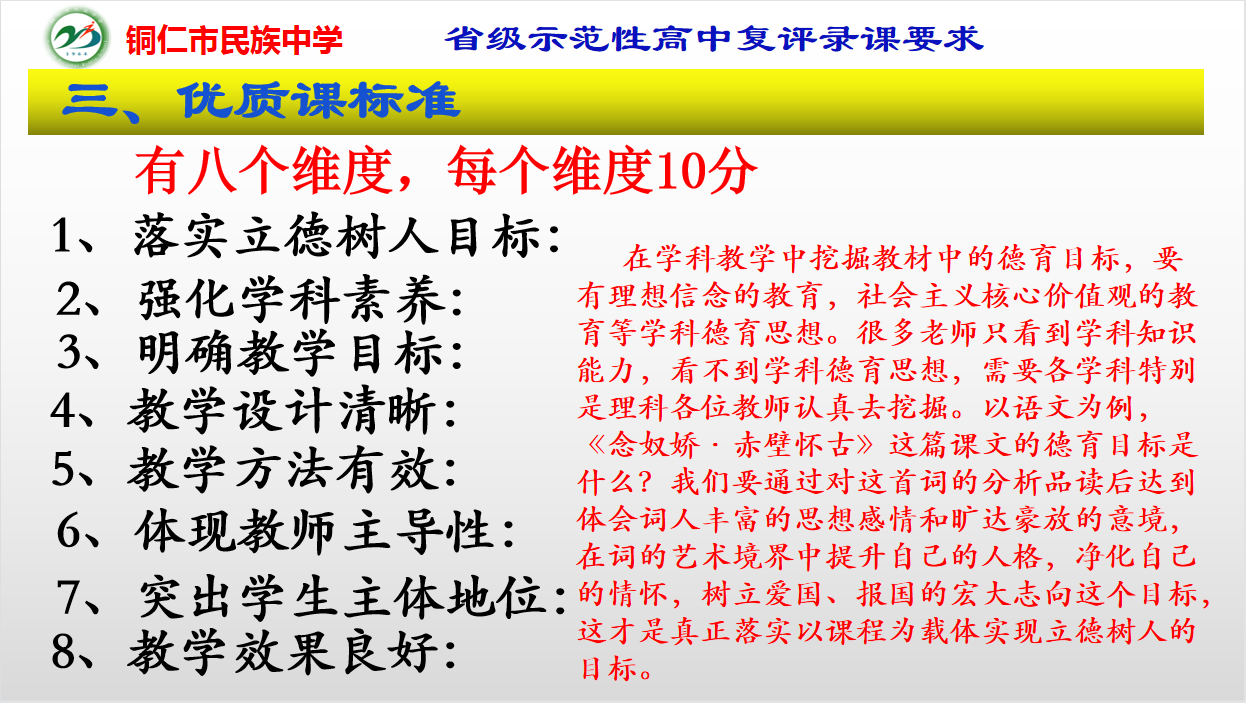 铜仁市民族中学　　省级示范性高中复评录课要求

三、优质课标准

有八个维度，每个维度10分

1、落实立德树人目标：
2、强化学科素养：
3、明确教学目标：
4、教学设计清晰：
5、教学方法有效：
6、体现教师主导性：
7、突出学生主体地位：
8、教学效果良好：

在学科教学中挖掘教材中的德育目标，要有理想信念的教育，社会主义核心价值观的教育等学科德育思想。很多老师只看到学科知识能力，看不到学科德育思想，需要各学科特别是理科各位教师认真去挖掘。以语文为例，《念奴娇·赤壁怀古》这篇课文的德育目标是什么？我们要通过对这首词的分析品读后达到体会词人丰富的思想感情和旷达豪放的意境，在词的艺术境界中提升自己的人格，净化自己的情怀，树立爱国、报国的宏大志向这个目标，这才是真正落实以课程为载体实现立德树人的目标。